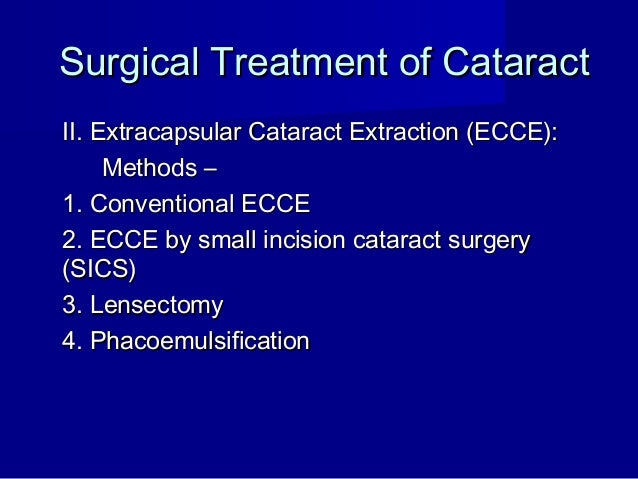 Surgical Treatment of Cataract

II. Extracapsular Cataract Extraction (ECCE):

Methods –

1. Conventional ECCE

2. ECCE by small incision cataract surgery (SICS)

3. Lensectomy

4. Phacoemulsification